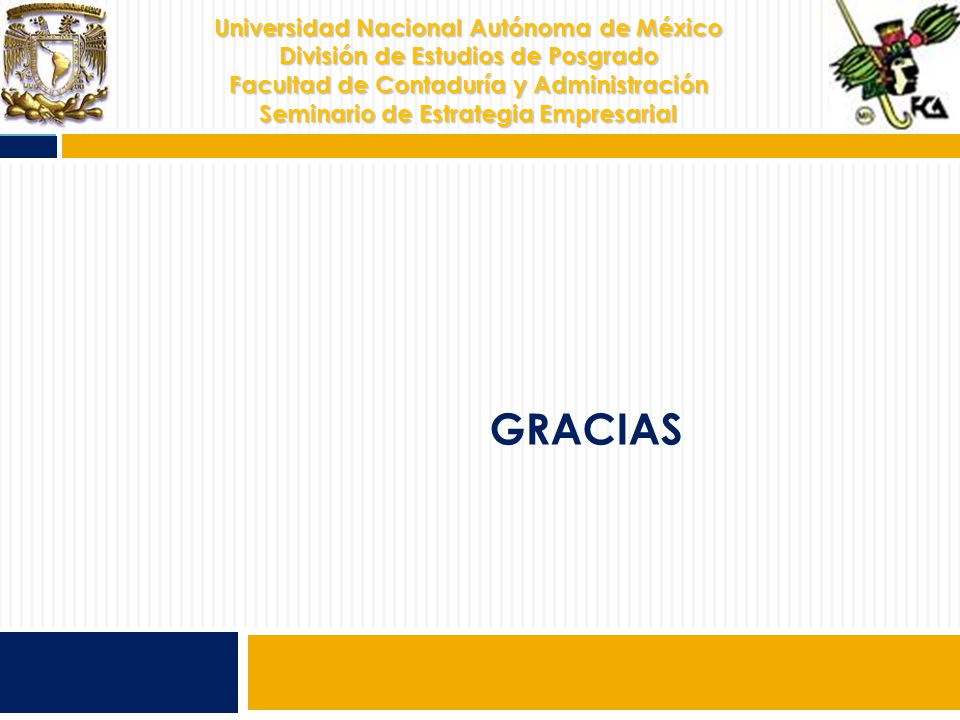 Universidad Nacional Autónoma de México
División de Estudios de Posgrado
Facultad de Contaduría y Administración
Seminario de Estrategia Empresarial

FCA

GRACIAS